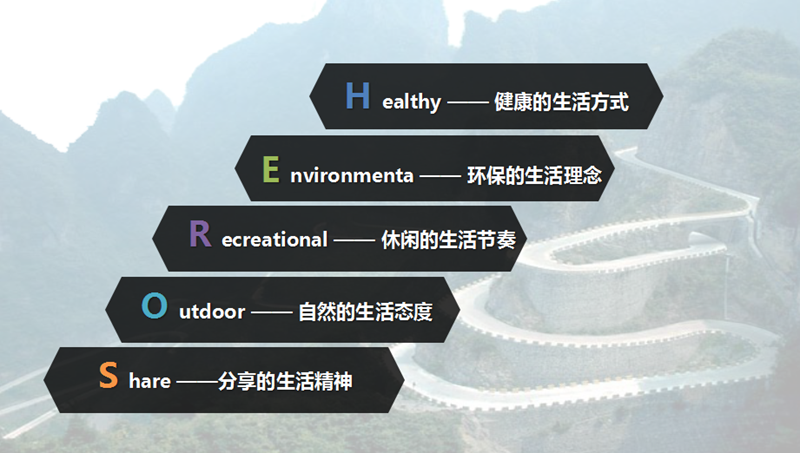 H ealthy —— 健康的生活方式

E nvironmenta —— 环保的生活理念

R ecreational —— 休闲的生活节奏

O utdoor —— 自然的生活态度

S hare ——分享的生活精神